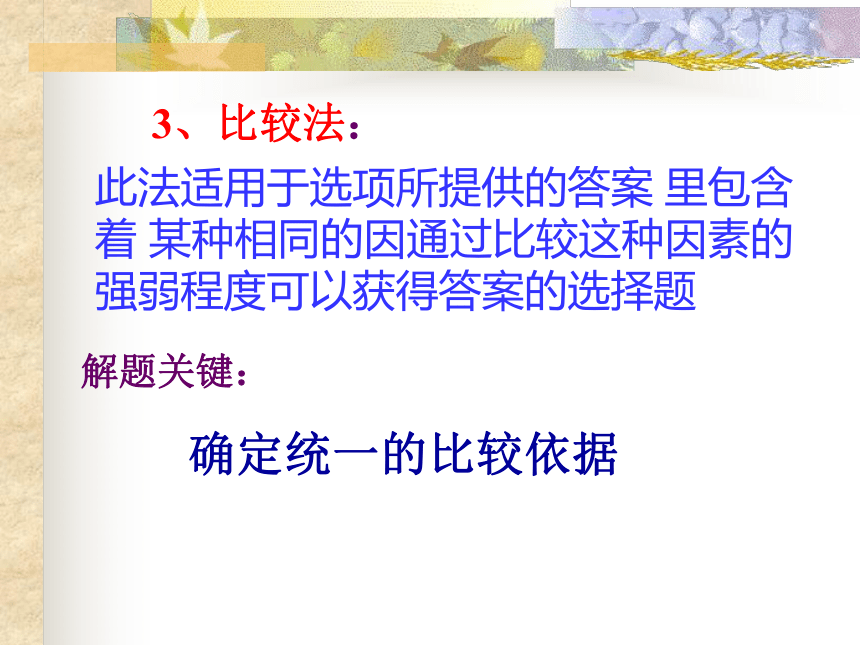 3、比较法：

此法适用于选项所提供的答案 里包含着 某种相同的因通过比较这种因素的强弱程度可以获得答案的选择题

解题关键：

确定统一的比较依据